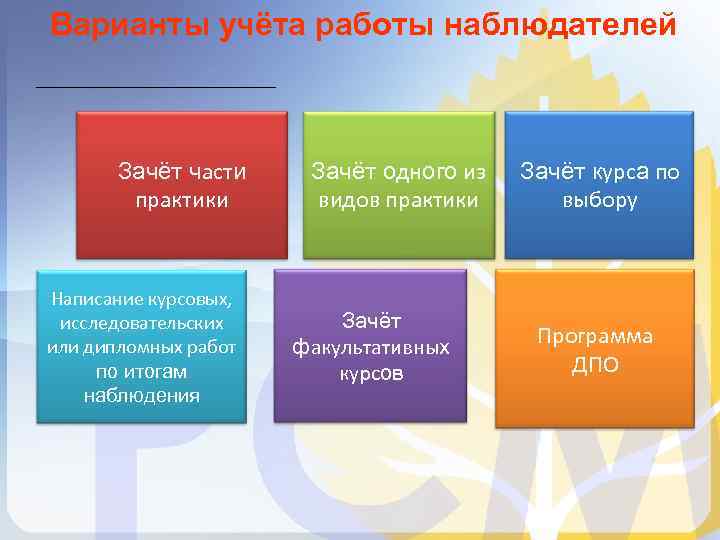 Варианты учёта работы наблюдателей

Зачёт части практики

Зачёт одного из видов практики

Зачёт курса по выбору

Написание курсовых, исследовательских или дипломных работ по итогам наблюдения

Зачёт факультативных курсов

Программа ДПО